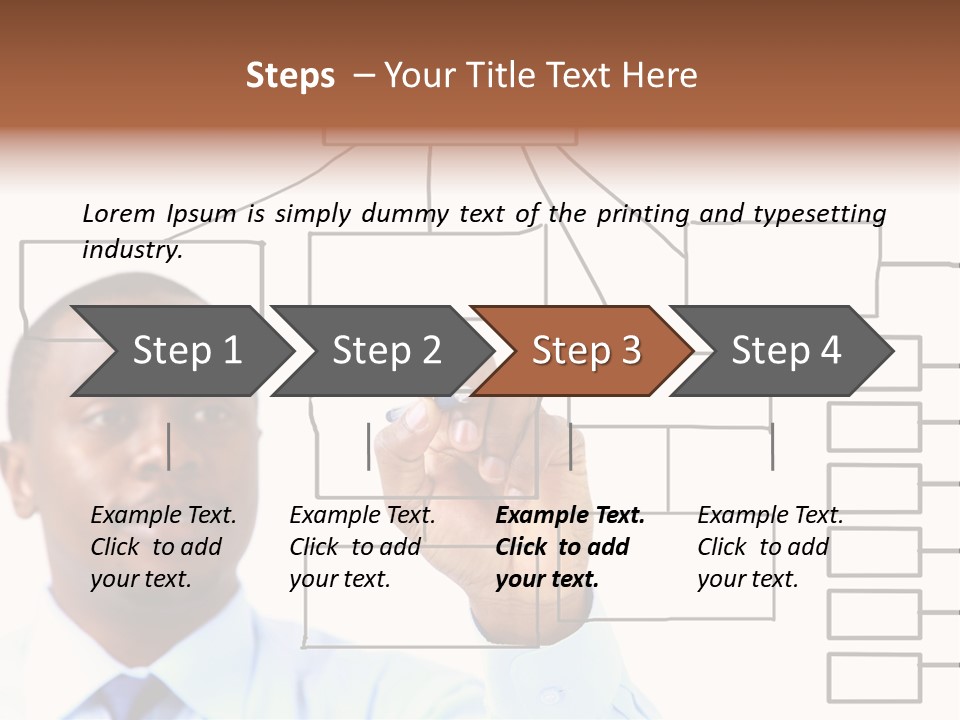 Steps – Your Title Text Here

Lorem Ipsum is simply dummy text of the printing and typesetting industry.

Step 1

Step 2

Step 3

Step 4

Example Text. Click to add your text.

Example Text. Click to add your text.

Example Text. Click to add your text.

Example Text. Click to add your text.